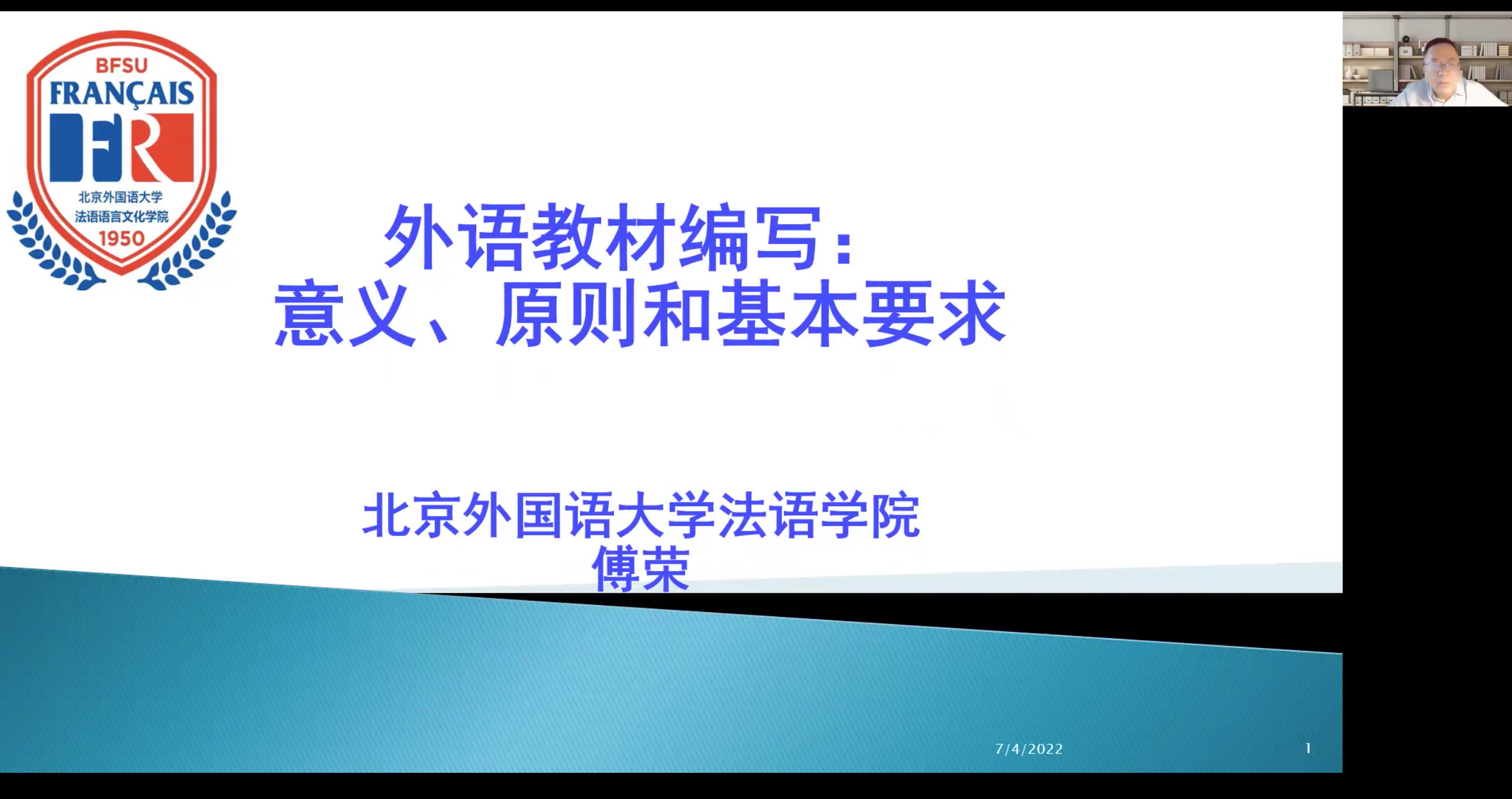 BFSU
FRANÇAIS
FR
北京外国语大学
法语语言文化学院
1950

外语教材编写：
意义、原则和基本要求

北京外国语大学法语学院
傅荣

7/4/2022

1